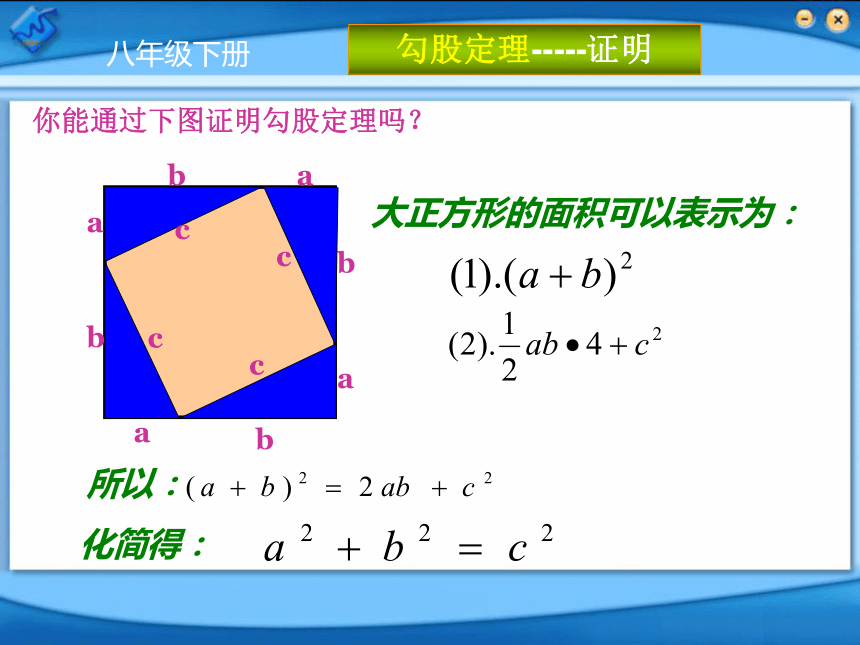 八年级下册

勾股定理-----证明

你能通过下图证明勾股定理吗？

b a
a c
c b
b c
c a
a b

大正方形的面积可以表示为：

$(1).(a+b)^2$

$(2).\frac{1}{2}ab \bullet 4 + c^2$

所以：$(a+b)^2 = 2ab + c^2$

化简得：$a^2 + b^2 = c^2$